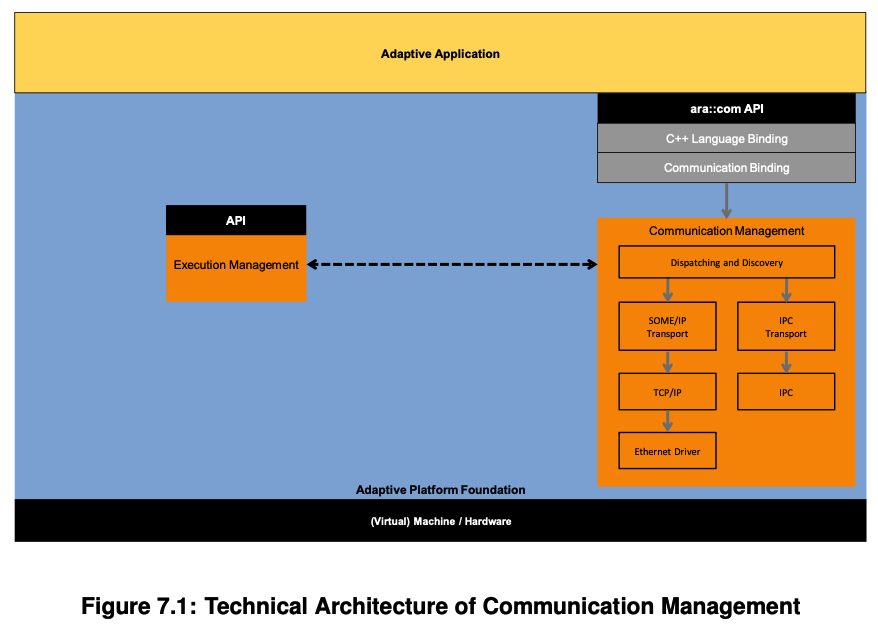 Adaptive Application

ara::com API

C++ Language Binding

Communication Binding

API

Execution Management

Communication Management

Dispatching and Discovery

SOME/IP Transport

IPC Transport

TCP/IP

IPC

Ethernet Driver

Adaptive Platform Foundation

(Virtual) Machine / Hardware

Figure 7.1: Technical Architecture of Communication Management